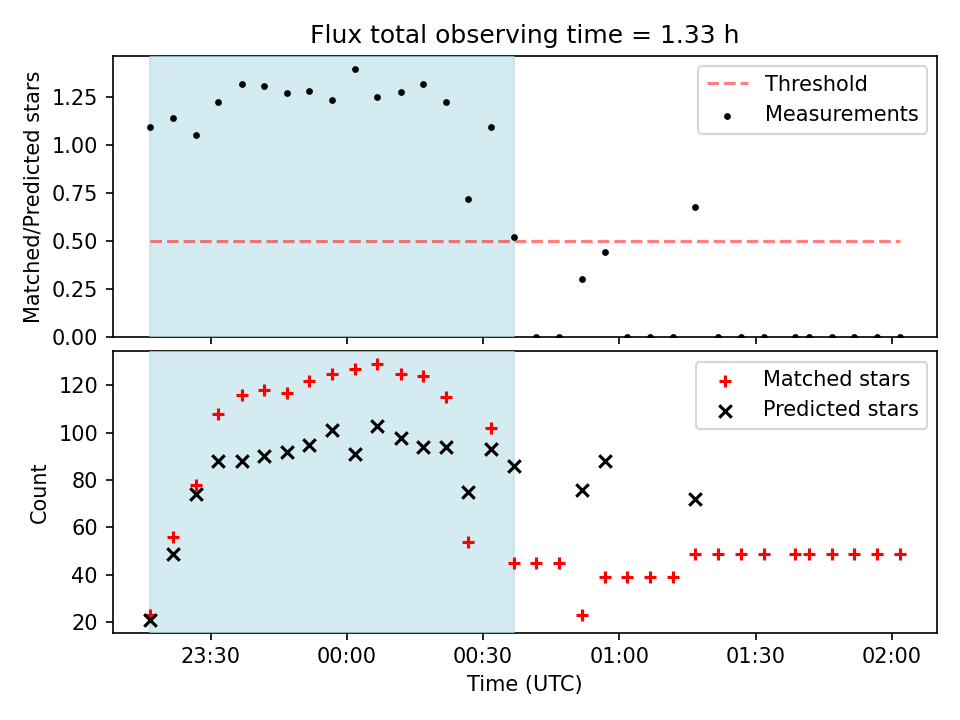 Flux total observing time = 1.33 h

Matched/Predicted stars

1.25
1.00
0.75
0.50
0.25
0.00

Threshold
Measurements

Count

120
100
80
60
40
20

Matched stars
Predicted stars

23:30
00:00
00:30
01:00
01:30
02:00

Time (UTC)